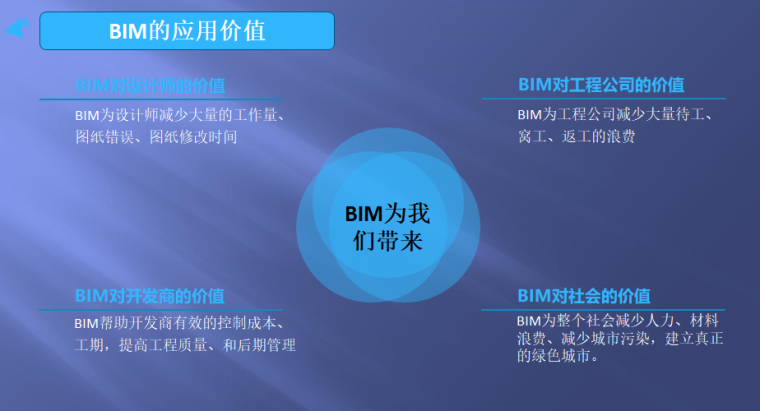 BIM的应用价值

BIM对设计师的价值

BIM为设计师减少大量的工作量、图纸错误、图纸修改时间

BIM对工程公司的价值

BIM为工程公司减少大量待工、窝工、返工的浪费

BIM为我们带来

BIM对开发商的价值

BIM帮助开发商有效的控制成本、工期，提高工程质量、和后期管理

BIM对社会的价值

BIM为整个社会减少人力、材料浪费、减少城市污染，建立真正的绿色城市。